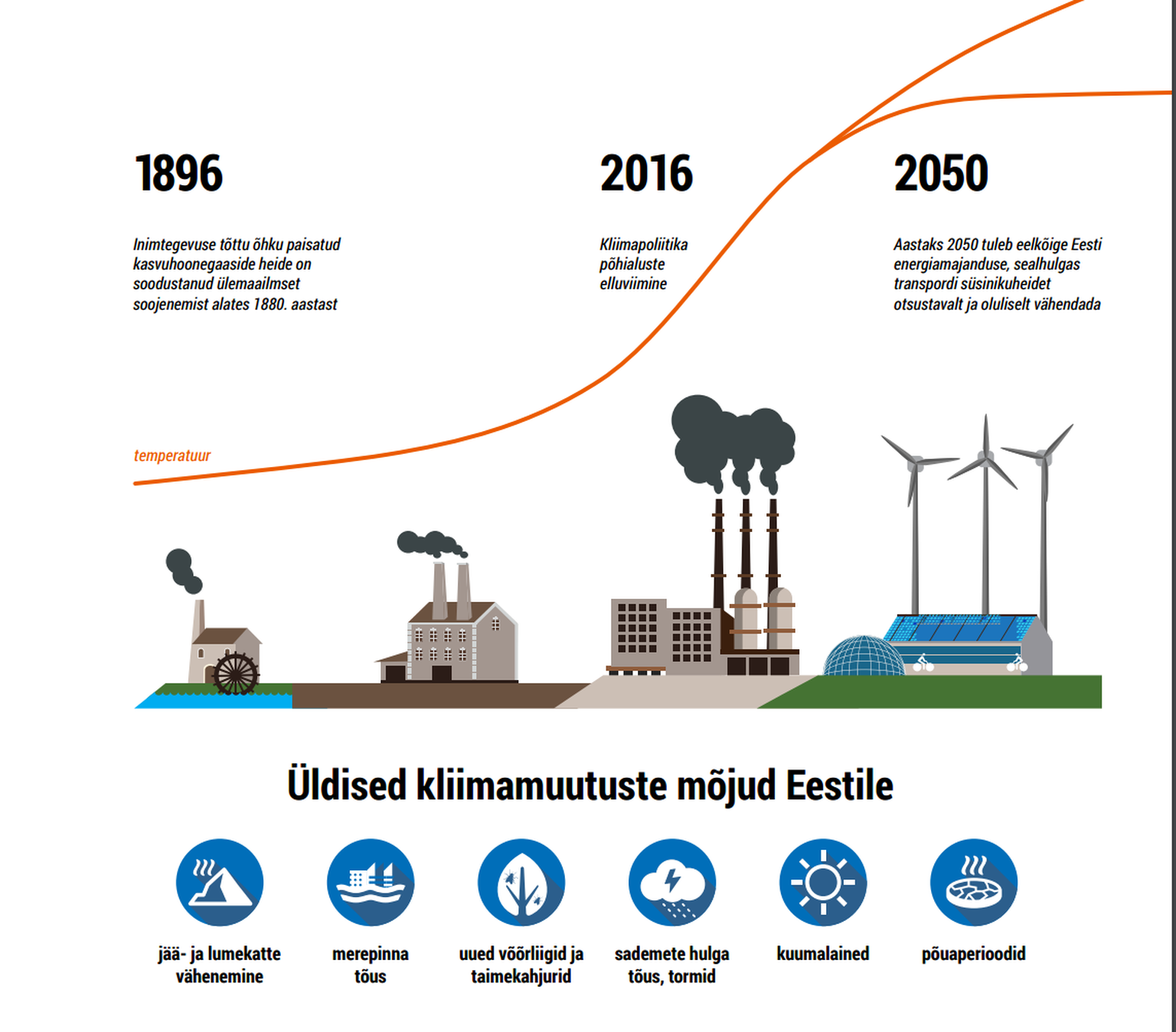 1896

Inimtegevuse tõttu õhku paisatud kasvuhoonegaaside heide on soodustanud ülemaailmset soojenemist alates 1880. aastast

2016

Kliimapoliitika põhialuste elluviimine

2050

Aastaks 2050 tuleb eelkõige Eesti energiamajanduse, sealhulgas transpordi süsinikuheidet otsustavalt ja oluliselt vähendada

temperatuur

Üldised kliimamuutuste mõjud Eestile

jää- ja lumekatte vähenemine

merepinna tõus

uued võõrliigid ja taimekahjurid

sademete hulga tõus, tormid

kuumalained

põuaperioodid